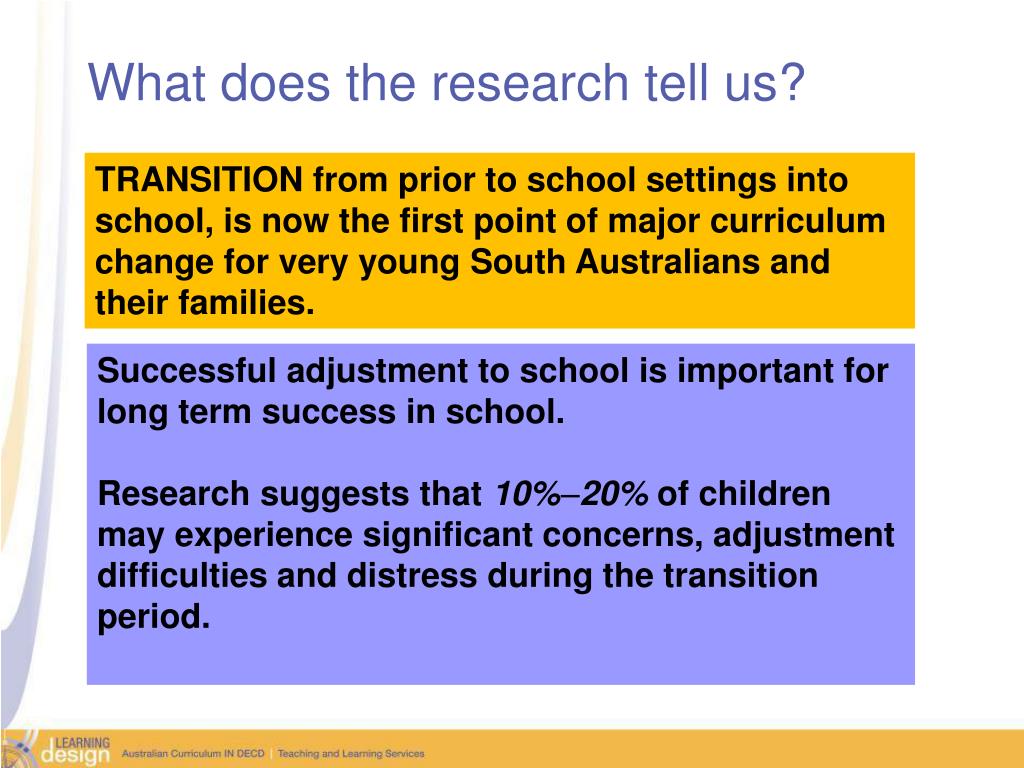 What does the research tell us?

TRANSITION from prior to school settings into school, is now the first point of major curriculum change for very young South Australians and their families.

Successful adjustment to school is important for long term success in school.

Research suggests that 10%–20% of children may experience significant concerns, adjustment difficulties and distress during the transition period.

LEARNING design Australian Curriculum IN DECD | Teaching and Learning Services